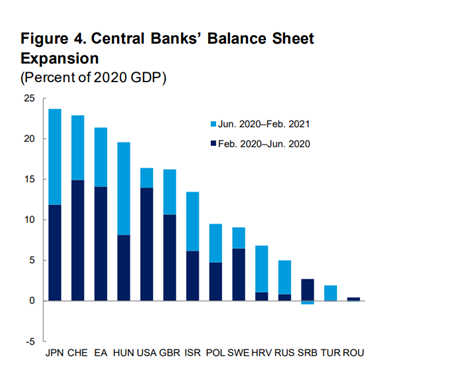 Figure 4. Central Banks' Balance Sheet Expansion
(Percent of 2020 GDP)

25
20
15
10
5
0
-5

Jun. 2020–Feb. 2021
Feb. 2020–Jun. 2020

JPN CHE EA HUN USA GBR ISR POL SWE HRV RUS SRB TUR ROU